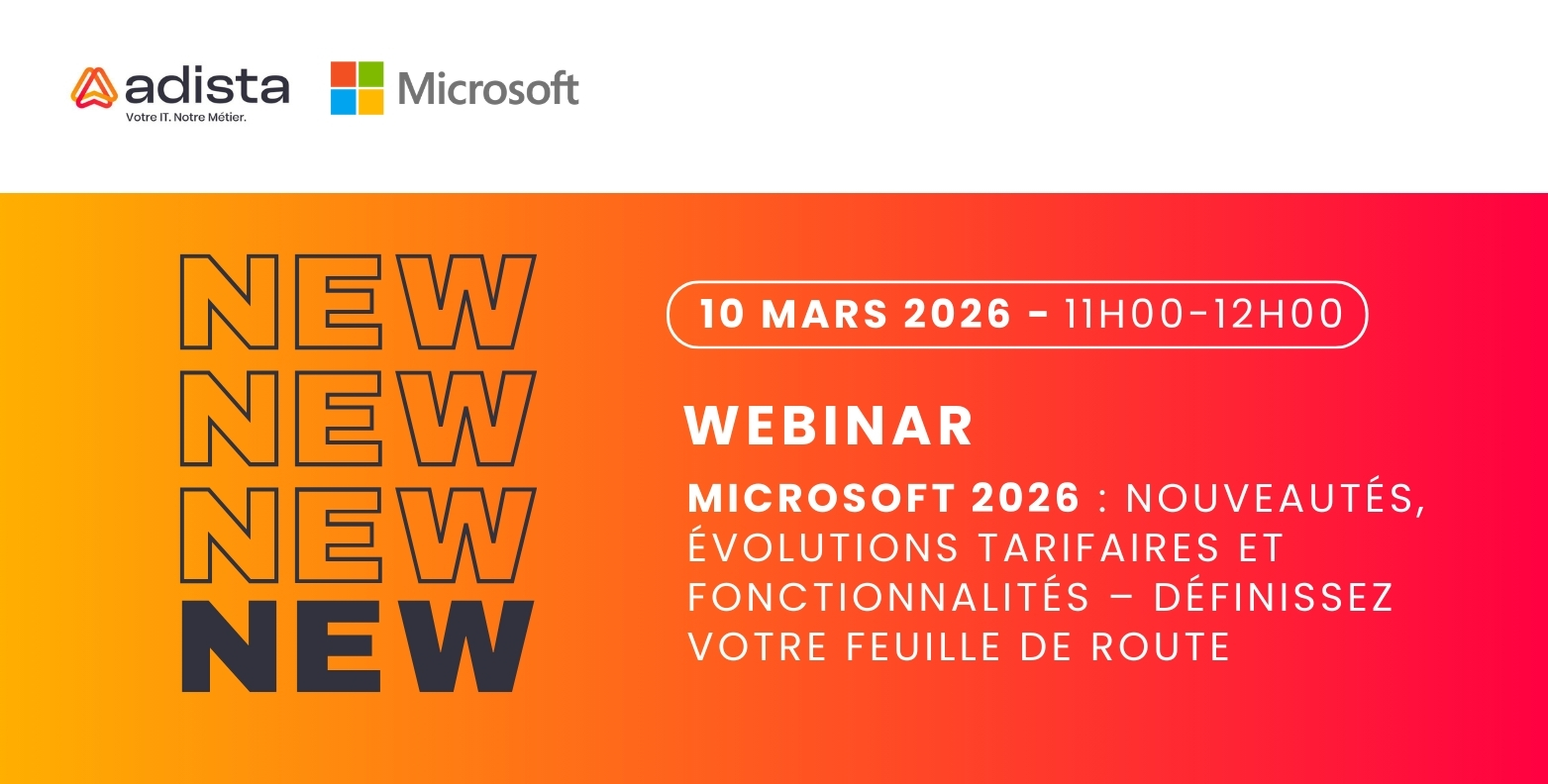 adista
Votre IT. Notre Métier.

Microsoft

NEW
NEW
NEW
NEW

10 MARS 2026 - 11H00-12H00

WEBINAR

MICROSOFT 2026 : NOUVEAUTÉS, ÉVOLUTIONS TARIFAIRES ET FONCTIONNALITÉS – DÉFINISSEZ VOTRE FEUILLE DE ROUTE